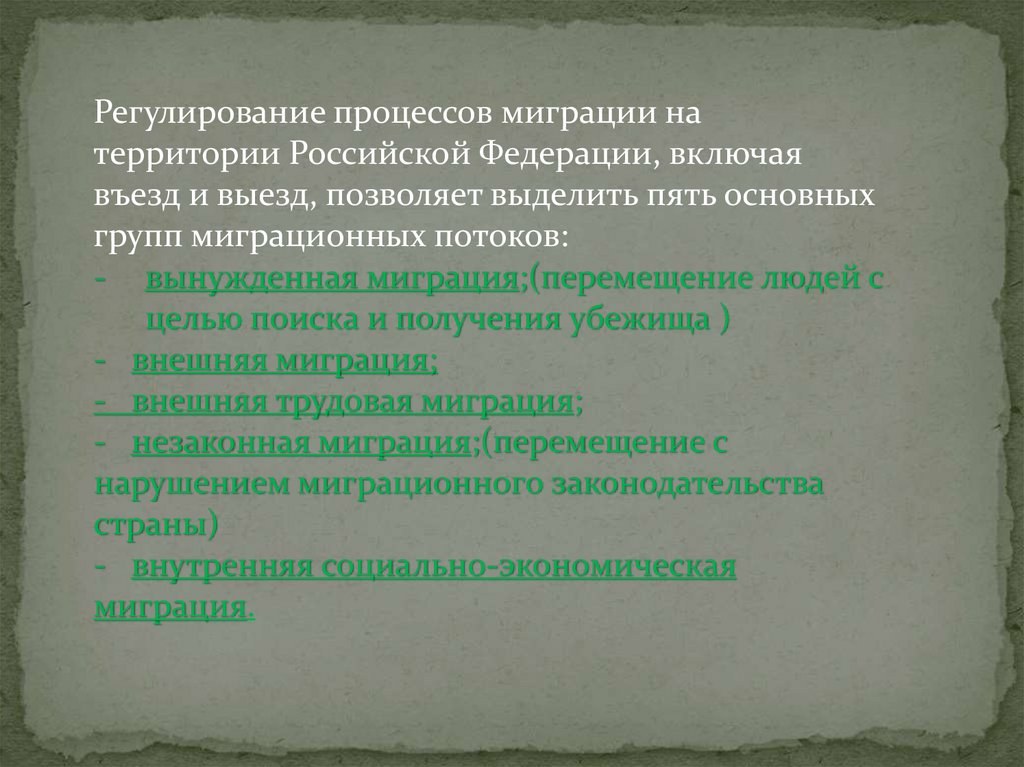 Регулирование процессов миграции на территории Российской Федерации, включая въезд и выезд, позволяет выделить пять основных групп миграционных потоков:
- вынужденная миграция;(перемещение людей с целью поиска и получения убежища )
- внешняя миграция;
- внешняя трудовая миграция;
- незаконная миграция;(перемещение с нарушением миграционного законодательства страны)
- внутренняя социально-экономическая миграция.